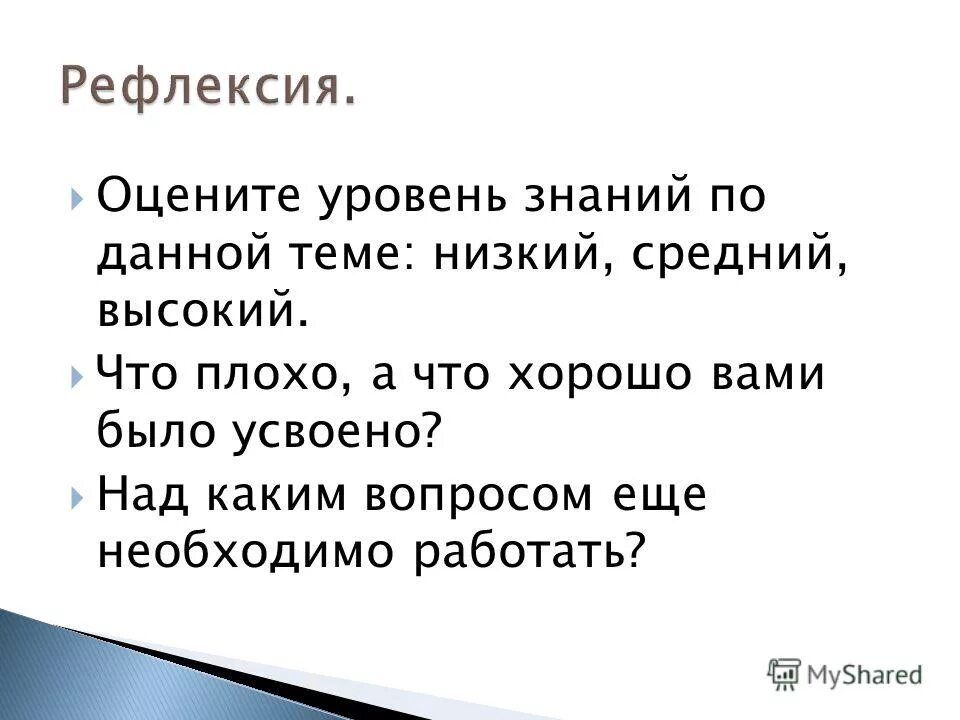 Рефлексия.

Оцените уровень знаний по данной теме: низкий, средний, высокий.

Что плохо, а что хорошо вами было усвоено?

Над каким вопросом еще необходимо работать?

MyShared